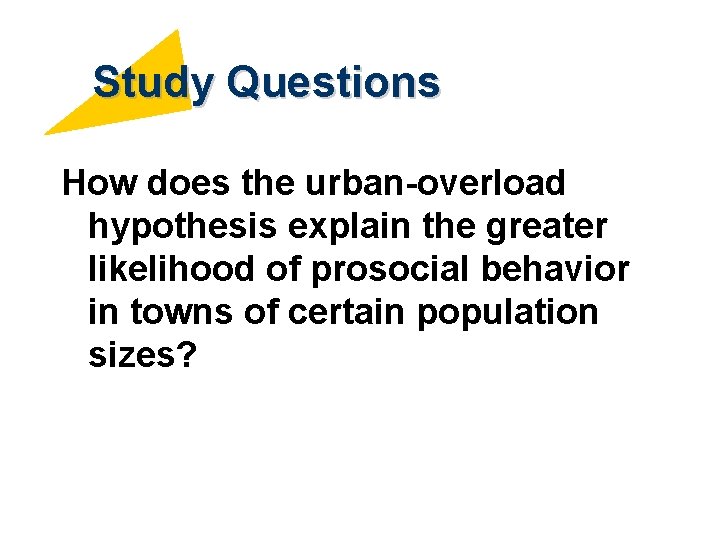 Study Questions

How does the urban-overload hypothesis explain the greater likelihood of prosocial behavior in towns of certain population sizes?